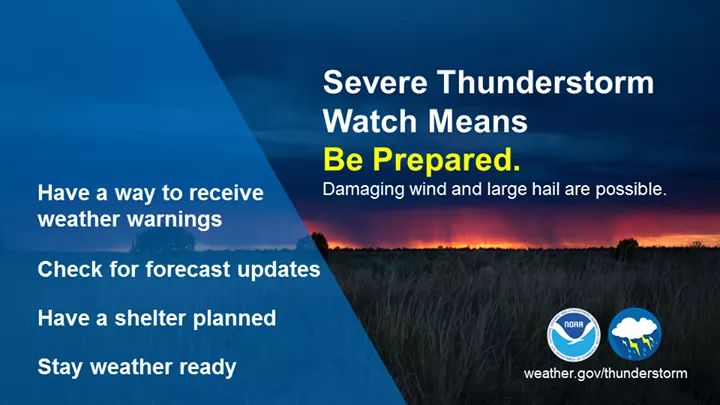 Severe Thunderstorm Watch Means
Be Prepared.
Damaging wind and large hail are possible.

Have a way to receive weather warnings

Check for forecast updates

Have a shelter planned

Stay weather ready

NOAA

weather.gov/thunderstorm